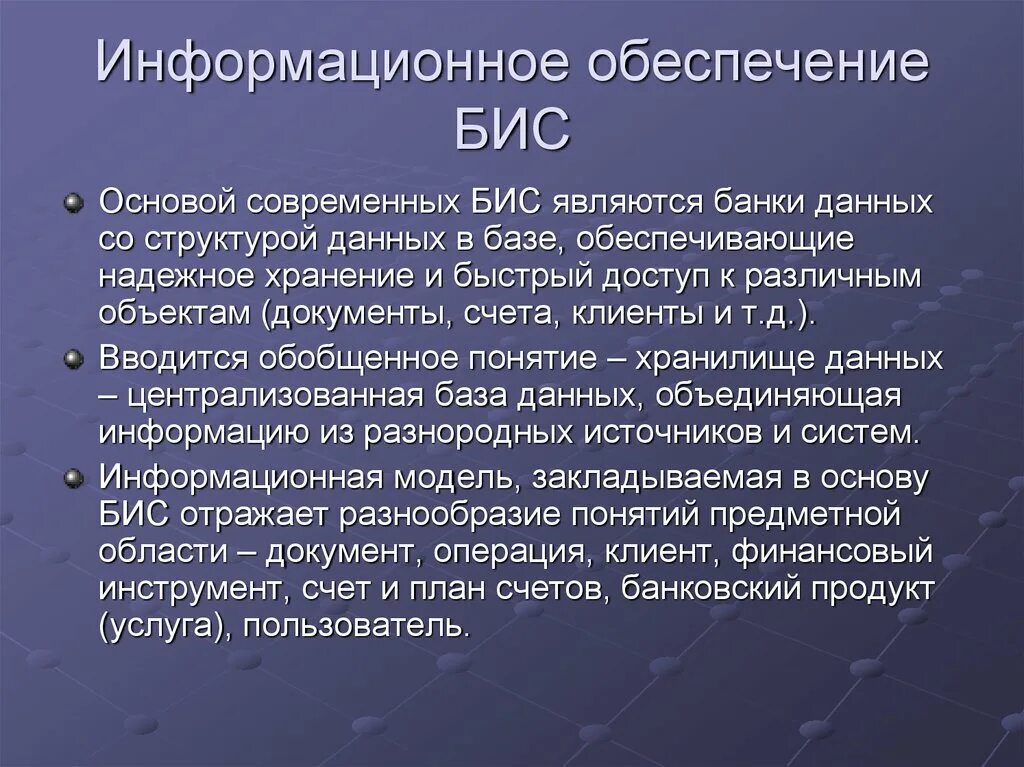 Информационное обеспечение БИС

Основой современных БИС являются банки данных со структурой данных в базе, обеспечивающие надежное хранение и быстрый доступ к различным объектам (документы, счета, клиенты и т.д.).

Вводится обобщенное понятие – хранилище данных – централизованная база данных, объединяющая информацию из разнородных источников и систем.

Информационная модель, закладываемая в основу БИС отражает разнообразие понятий предметной области – документ, операция, клиент, финансовый инструмент, счет и план счетов, банковский продукт (услуга), пользователь.